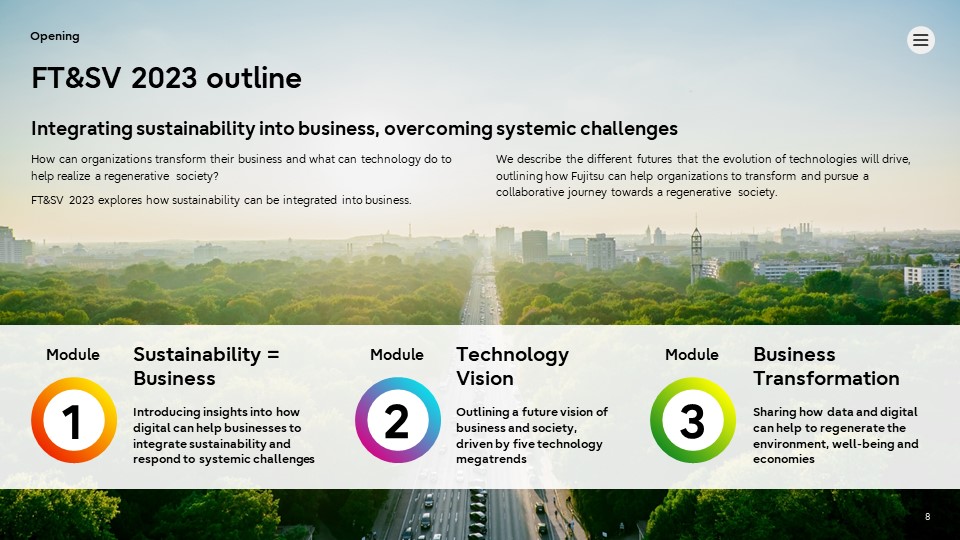 Opening

FT&SV 2023 outline

Integrating sustainability into business, overcoming systemic challenges

How can organizations transform their business and what can technology do to help realize a regenerative society?

FT&SV 2023 explores how sustainability can be integrated into business.

We describe the different futures that the evolution of technologies will drive, outlining how Fujitsu can help organizations to transform and pursue a collaborative journey towards a regenerative society.

Module

1

Sustainability = Business

Introducing insights into how digital can help businesses to integrate sustainability and respond to systemic challenges

Module

2

Technology Vision

Outlining a future vision of business and society, driven by five technology megatrends

Module

3

Business Transformation

Sharing how data and digital can help to regenerate the environment, well-being and economies

8